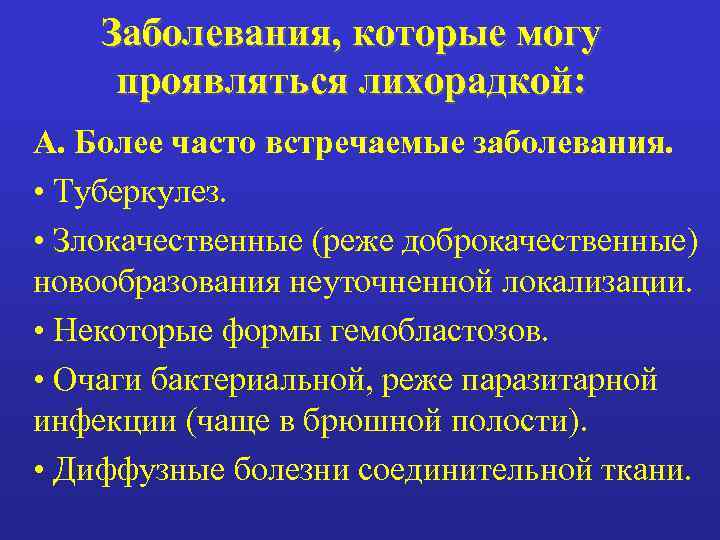 Заболевания, которые могу проявляться лихорадкой:

А. Более часто встречаемые заболевания.

• Туберкулез.

• Злокачественные (реже доброкачественные) новообразования неуточненной локализации.

• Некоторые формы гемобластозов.

• Очаги бактериальной, реже паразитарной инфекции (чаще в брюшной полости).

• Диффузные болезни соединительной ткани.